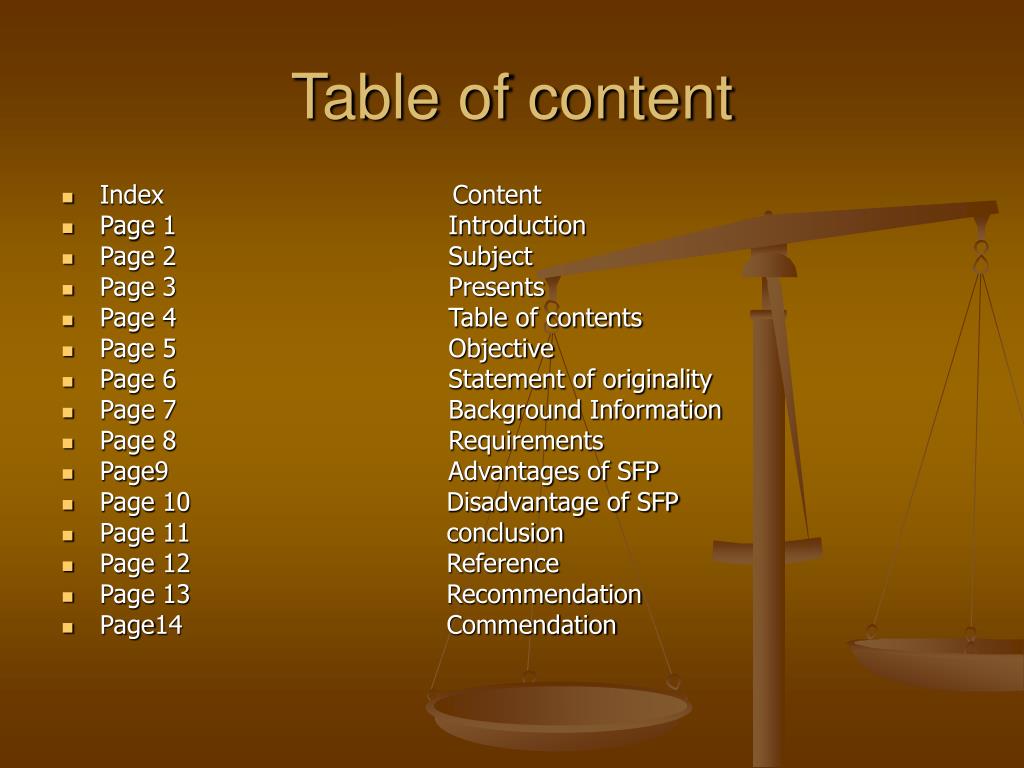 Table of content

- Index Content
- Page 1 Introduction
- Page 2 Subject
- Page 3 Presents
- Page 4 Table of contents
- Page 5 Objective
- Page 6 Statement of originality
- Page 7 Background Information
- Page 8 Requirements
- Page9 Advantages of SFP
- Page 10 Disadvantage of SFP
- Page 11 conclusion
- Page 12 Reference
- Page 13 Recommendation
- Page14 Commendation